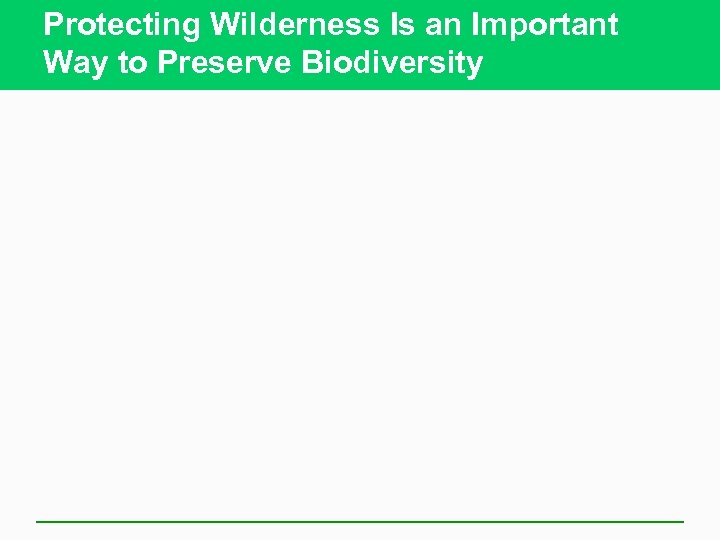 Protecting Wilderness Is an Important Way to Preserve Biodiversity